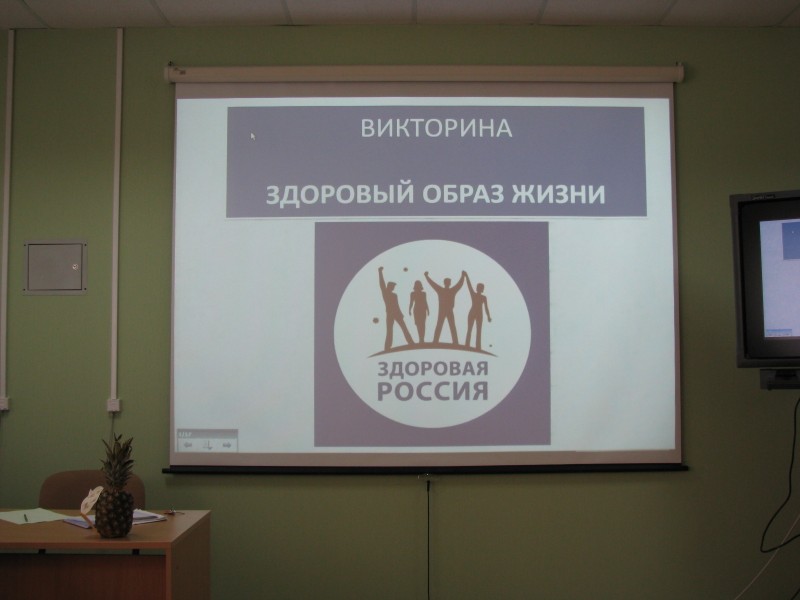 ВИКТОРИНА

ЗДОРОВЫЙ ОБРАЗ ЖИЗНИ

ЗДОРОВАЯ РОССИЯ